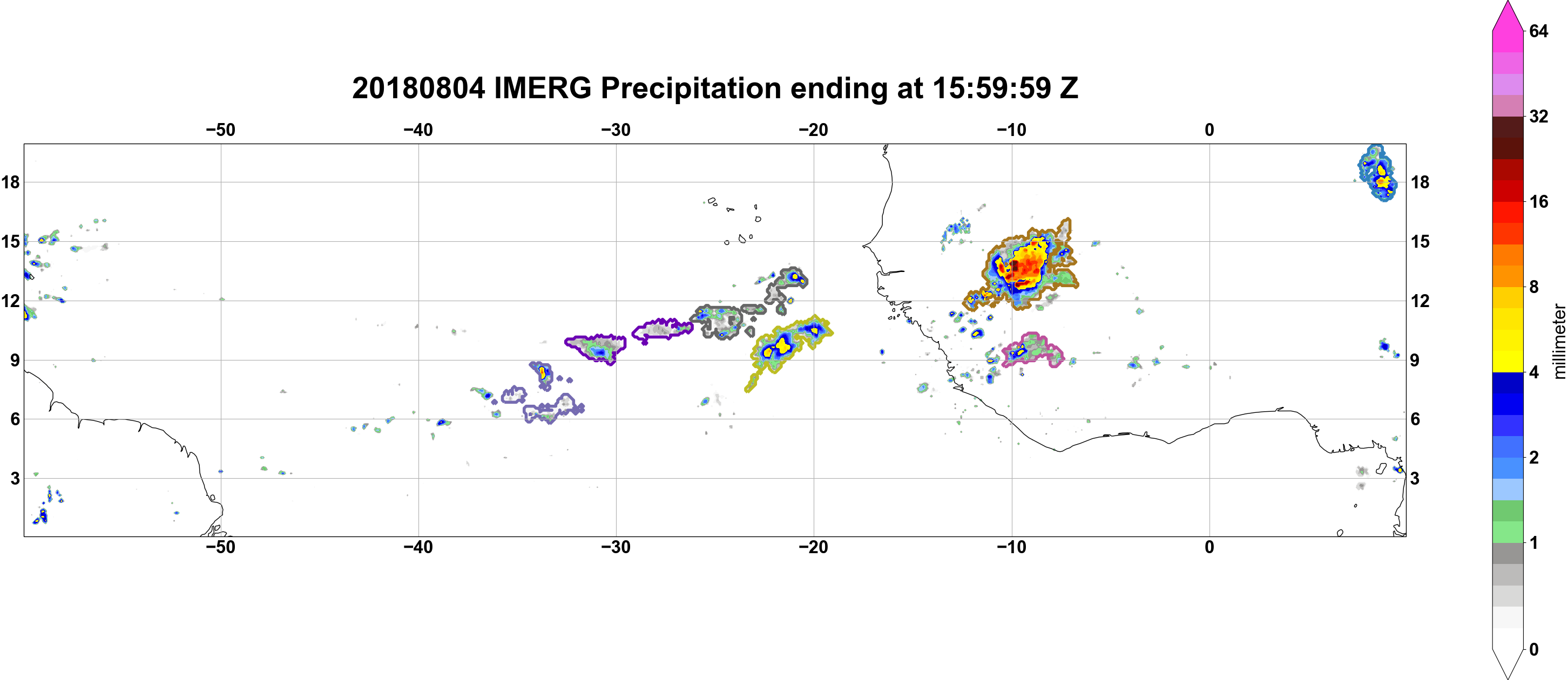 20180804 IMERG Precipitation ending at 15:59:59 Z

−50 −40 −30 −20 −10 0

18 15 12 9 6 3

18 15 12 9 6 3

−50 −40 −30 −20 −10 0

64
32
16
8
4
2
1
0
millimeter